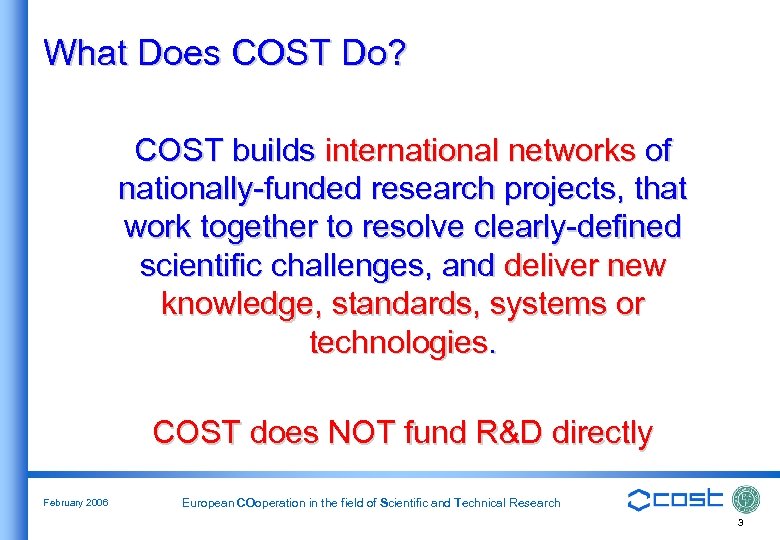 What Does COST Do?

COST builds international networks of nationally-funded research projects, that work together to resolve clearly-defined scientific challenges, and deliver new knowledge, standards, systems or technologies.

COST does NOT fund R&D directly

February 2006

European COoperation in the field of Scientific and Technical Research

cost

3